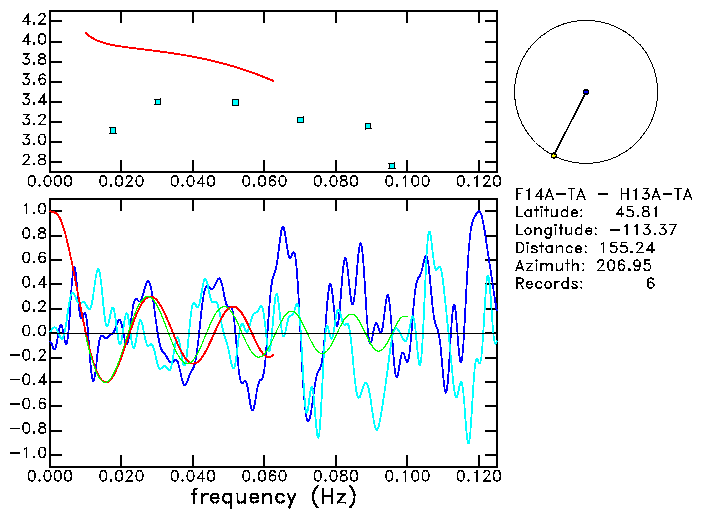 4.2
4.0
3.8
3.6
3.4
3.2
3.0
2.8
0.000 0.020 0.040 0.060 0.080 0.100 0.120

F14A-TA - H13A-TA
Latitude: 45.81
Longitude: -113.37
Distance: 155.24
Azimuth: 206.95
Records: 6

1.0
0.8
0.6
0.4
0.2
0.0
-0.2
-0.4
-0.6
-0.8
-1.0
0.000 0.020 0.040 0.060 0.080 0.100 0.120
frequency (Hz)